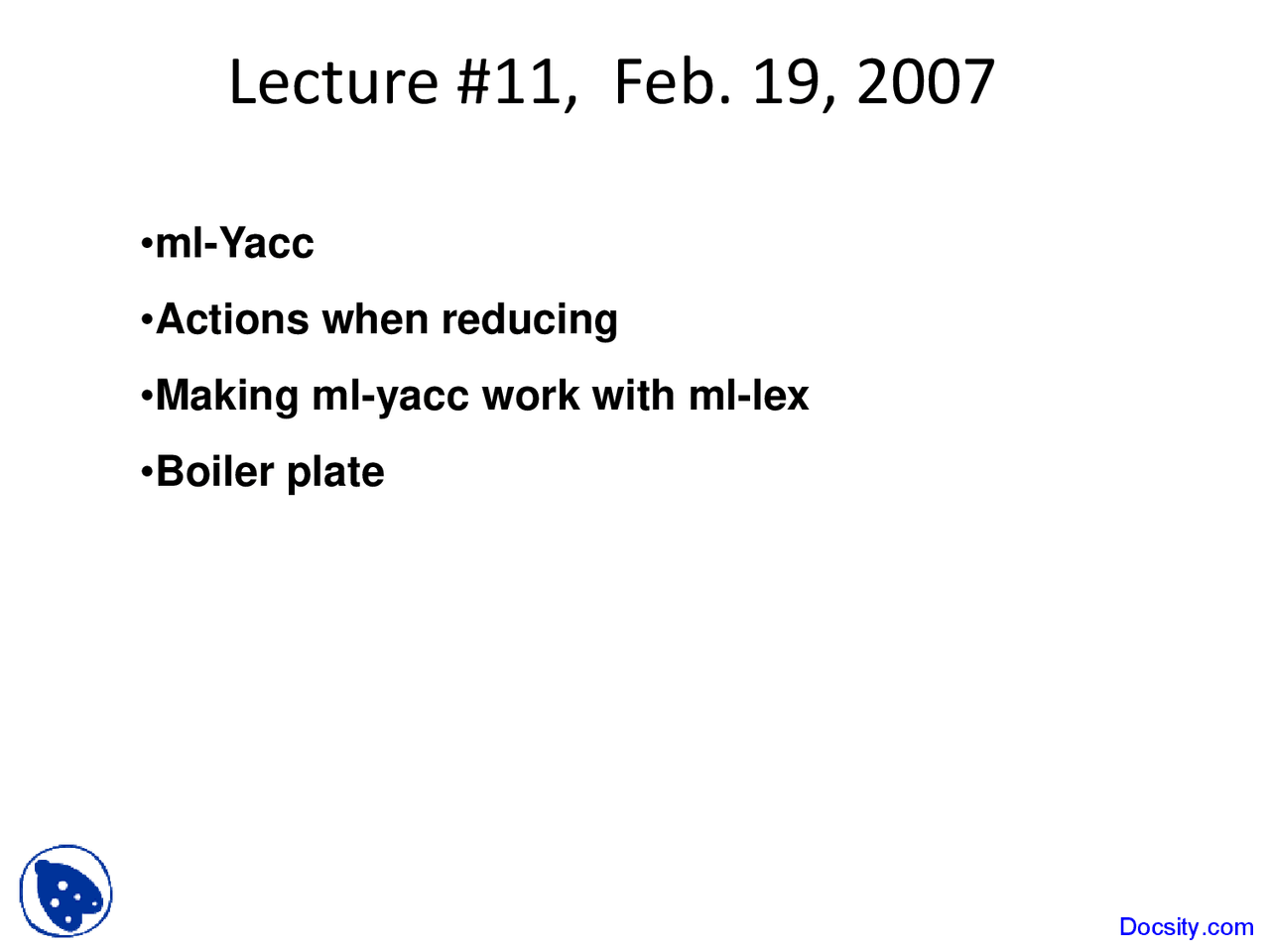 Lecture #11, Feb. 19, 2007

•ml-Yacc

•Actions when reducing

•Making ml-yacc work with ml-lex

•Boiler plate

Docsity.com